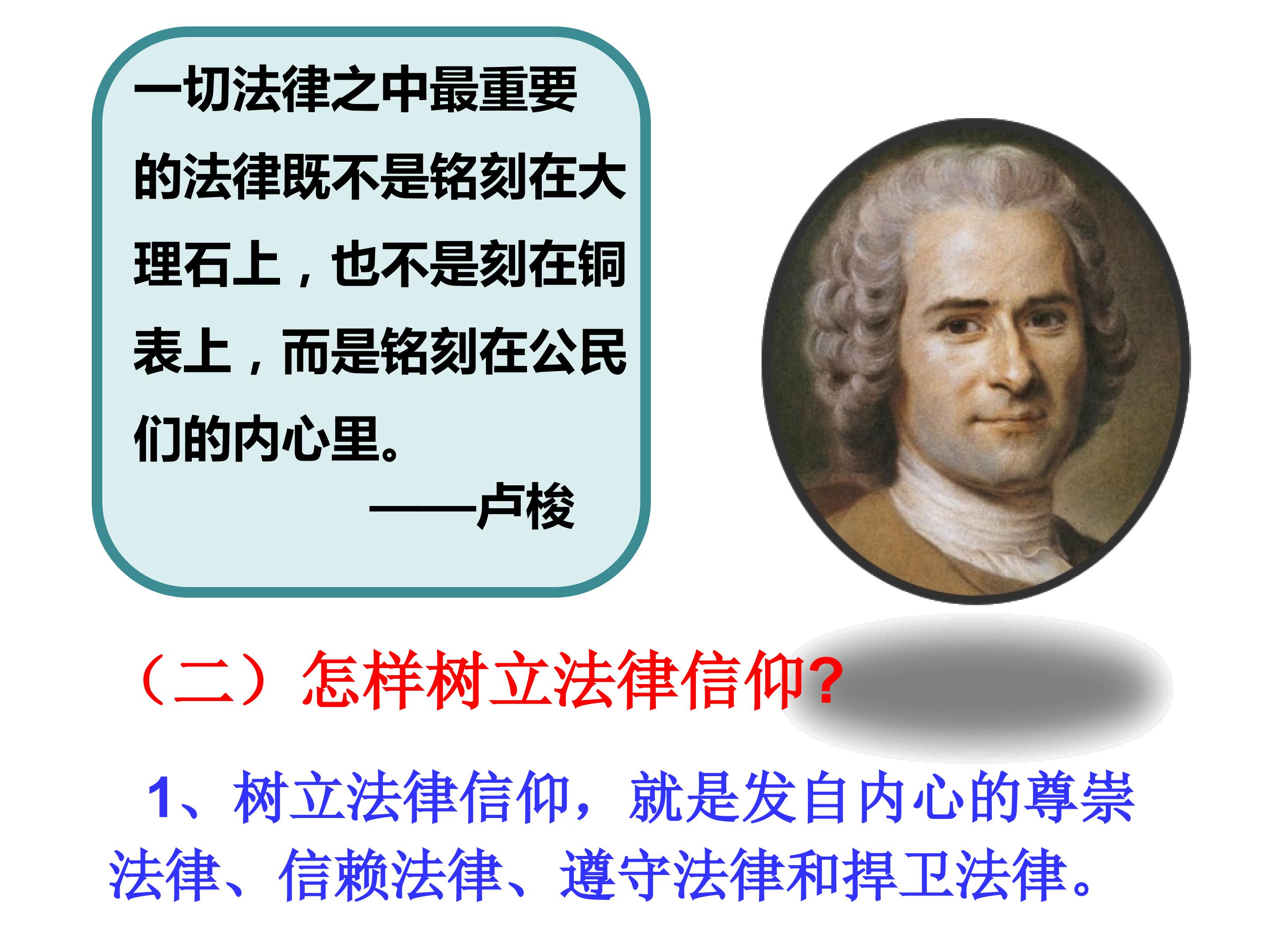 一切法律之中最重要的法律既不是铭刻在大理石上，也不是刻在铜表上，而是铭刻在公民们的内心里。

——卢梭

（二）怎样树立法律信仰?

1、树立法律信仰，就是发自内心的尊崇法律、信赖法律、遵守法律和捍卫法律。